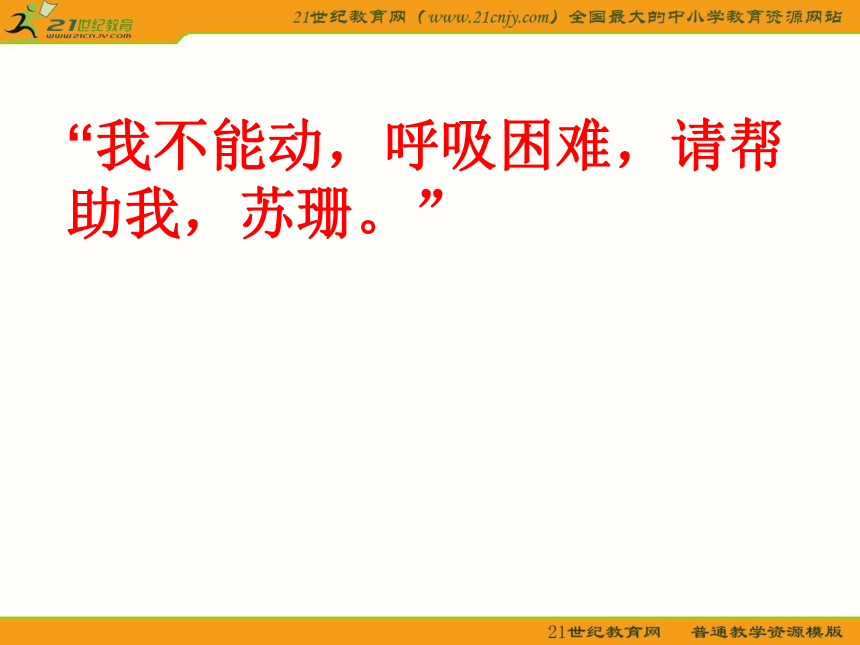 21世纪教育
www.21cnjy.com

21世纪教育网（www.21cnjy.com）全国最大的中小学教育资源网站

“我不能动，呼吸困难，请帮助我，苏珊。”

21世纪教育网　普通教学资源模版